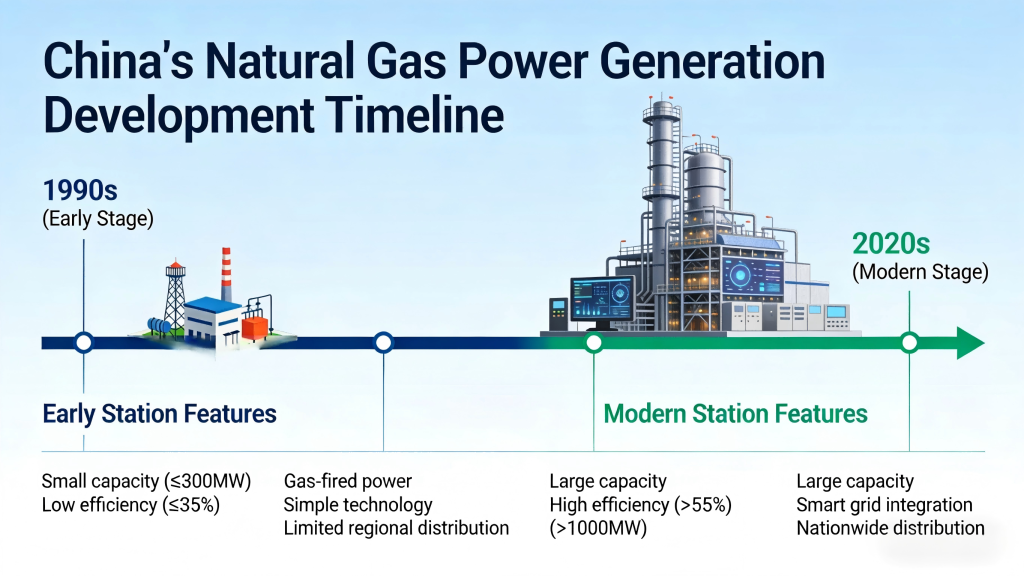 China's Natural Gas Power Generation Development Timeline

1990s
(Early Stage)

2020s
(Modern Stage)

Early Station Features

Modern Station Features

Small capacity (≤300MW)
Low efficiency (≤35%)

Gas-fired power
Simple technology
Limited regional distribution

Large capacity
High efficiency (>55%)
(>1000MW)

Large capacity
Smart grid integration
Nationwide distribution